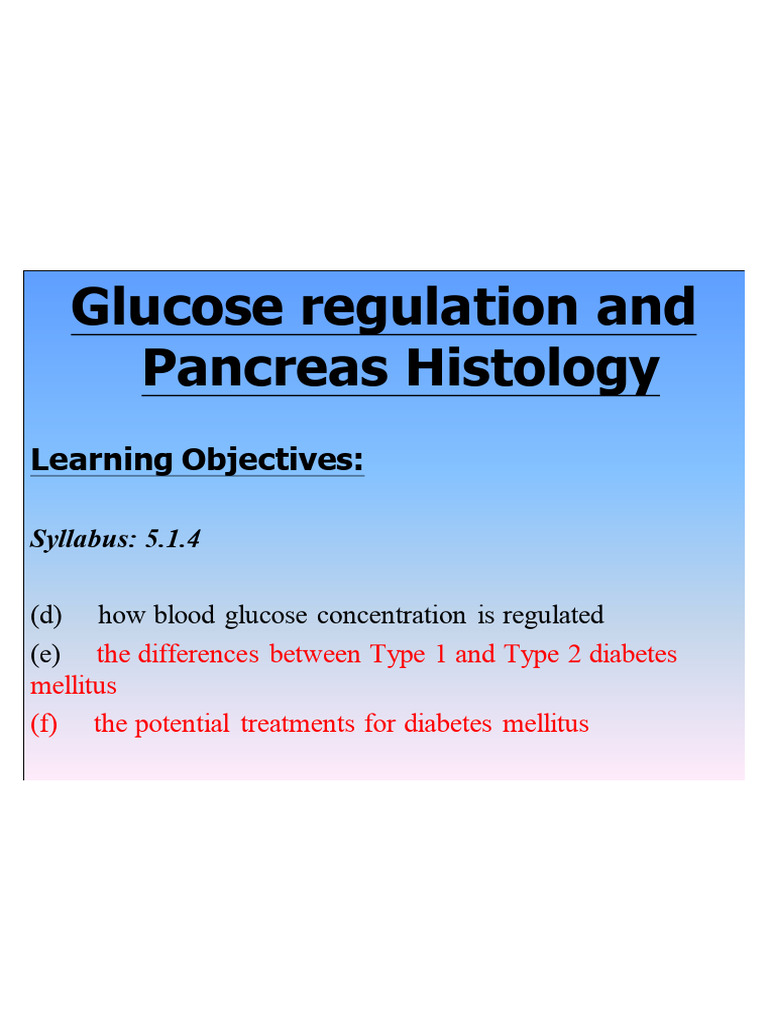 Glucose regulation and Pancreas Histology

Learning Objectives:

Syllabus: 5.1.4

(d) how blood glucose concentration is regulated

(e) the differences between Type 1 and Type 2 diabetes mellitus

(f) the potential treatments for diabetes mellitus